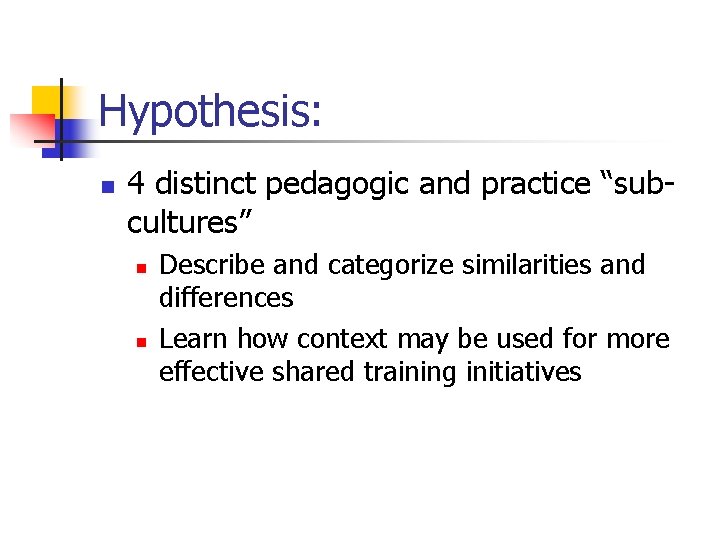 Hypothesis:

4 distinct pedagogic and practice “sub-cultures”

Describe and categorize similarities and differences

Learn how context may be used for more effective shared training initiatives